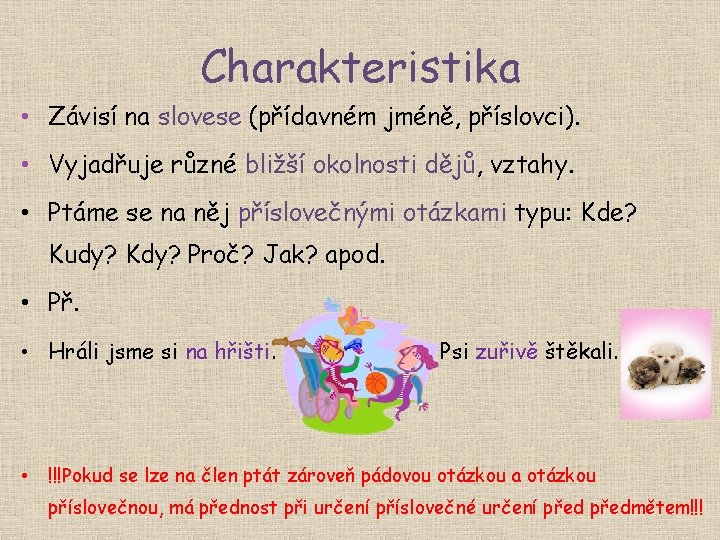 Charakteristika

• Závisí na slovese (přídavném jméně, příslovci).

• Vyjadřuje různé bližší okolnosti dějů, vztahy.

• Ptáme se na něj příslovečnými otázkami typu: Kde? Kudy? Kdy? Proč? Jak? apod.

• Př.

• Hráli jsme si na hřišti. Psi zuřivě štěkali.

• !!!Pokud se lze na člen ptát zároveň pádovou otázkou a otázkou příslovečnou, má přednost při určení příslovečné určení před předmětem!!!